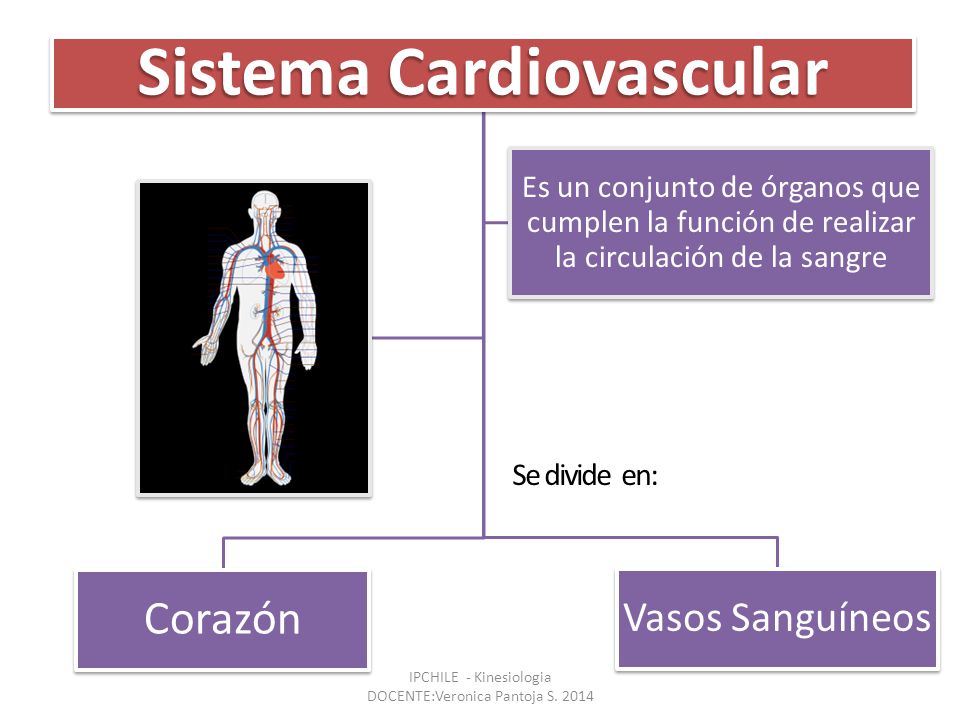 Sistema Cardiovascular

Es un conjunto de órganos que cumplen la función de realizar la circulación de la sangre

Se divide en:

Corazón

Vasos Sanguíneos

IPCHILE - Kinesiologia
DOCENTE:Veronica Pantoja S. 2014